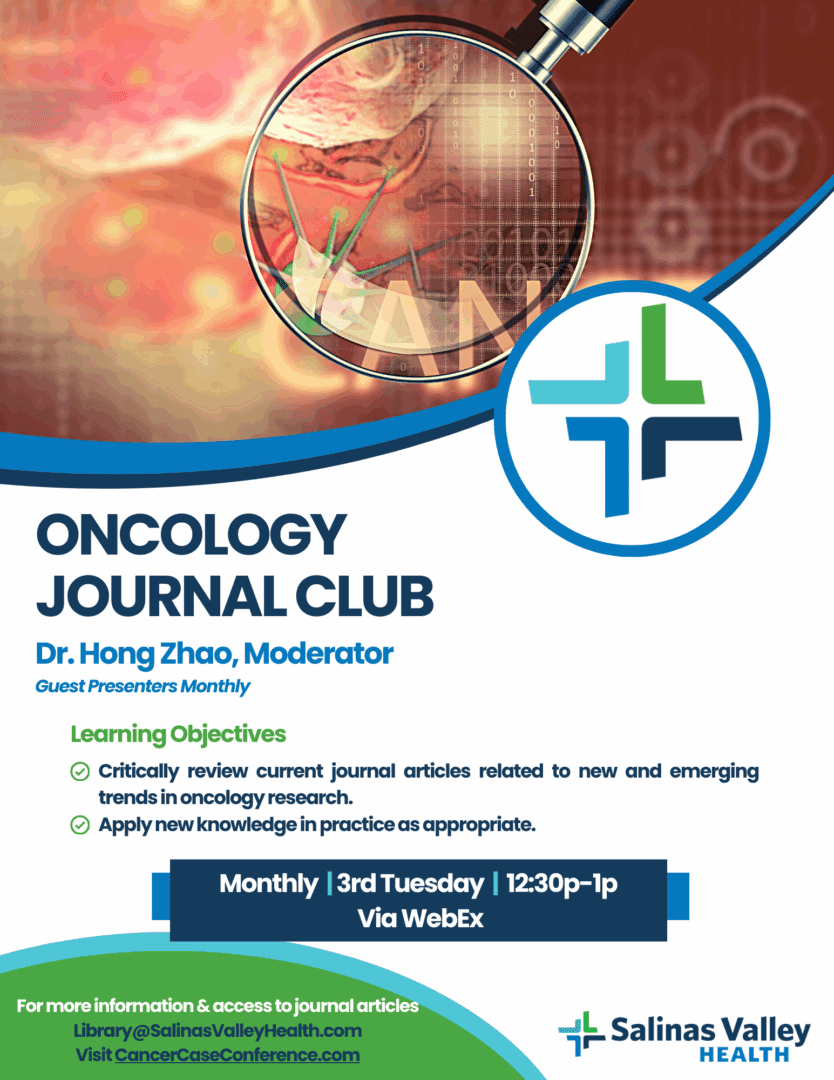 ONCOLOGY JOURNAL CLUB

Dr. Hong Zhao, Moderator

Guest Presenters Monthly

Learning Objectives

Critically review current journal articles related to new and emerging trends in oncology research.

Apply new knowledge in practice as appropriate.

Monthly | 3rd Tuesday | 12:30p-1p
Via WebEx

For more information & access to journal articles
Library@SalinasValleyHealth.com
Visit CancerCaseConference.com

Salinas Valley HEALTH